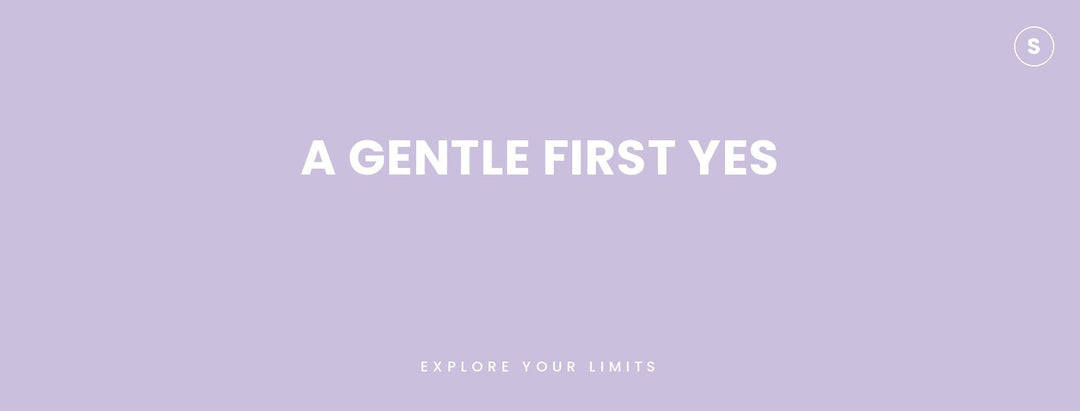 S

A GENTLE FIRST YES

EXPLORE YOUR LIMITS